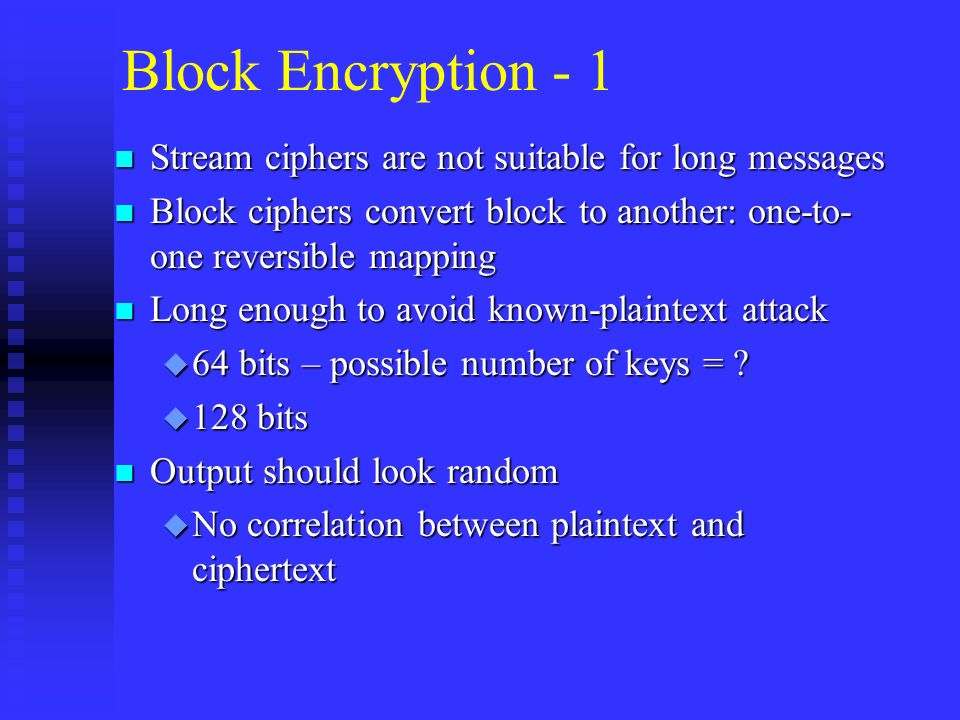 Block Encryption - 1

Stream ciphers are not suitable for long messages

Block ciphers convert block to another: one-to-one reversible mapping

Long enough to avoid known-plaintext attack

64 bits – possible number of keys = ?

128 bits

Output should look random

No correlation between plaintext and ciphertext